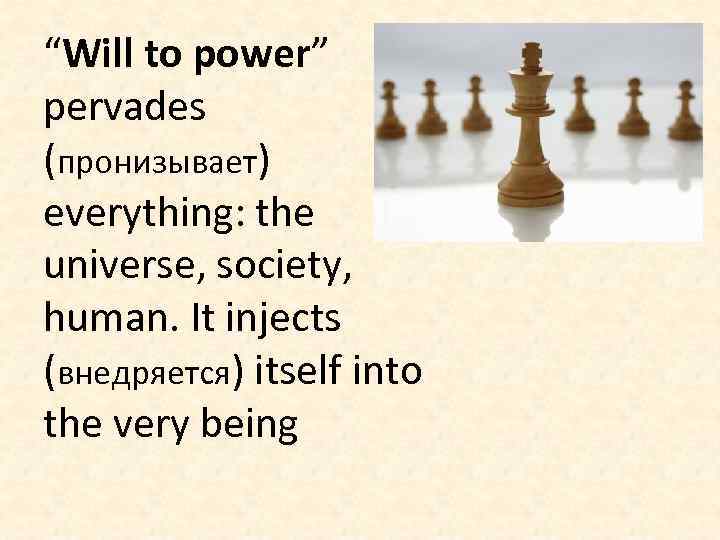 “Will to power” pervades (пронизывает) everything: the universe, society, human. It injects (внедряется) itself into the very being